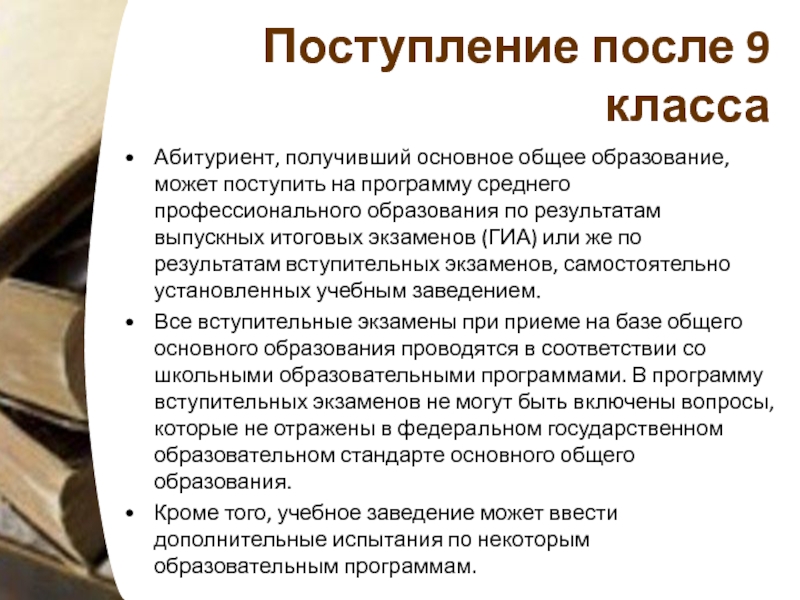 Поступление после 9 класса

• Абитуриент, получивший основное общее образование, может поступить на программу среднего профессионального образования по результатам выпускных итоговых экзаменов (ГИА) или же по результатам вступительных экзаменов, самостоятельно установленных учебным заведением.
• Все вступительные экзамены при приеме на базе общего основного образования проводятся в соответствии со школьными образовательными программами. В программу вступительных экзаменов не могут быть включены вопросы, которые не отражены в федеральном государственном образовательном стандарте основного общего образования.
• Кроме того, учебное заведение может ввести дополнительные испытания по некоторым образовательным программам.